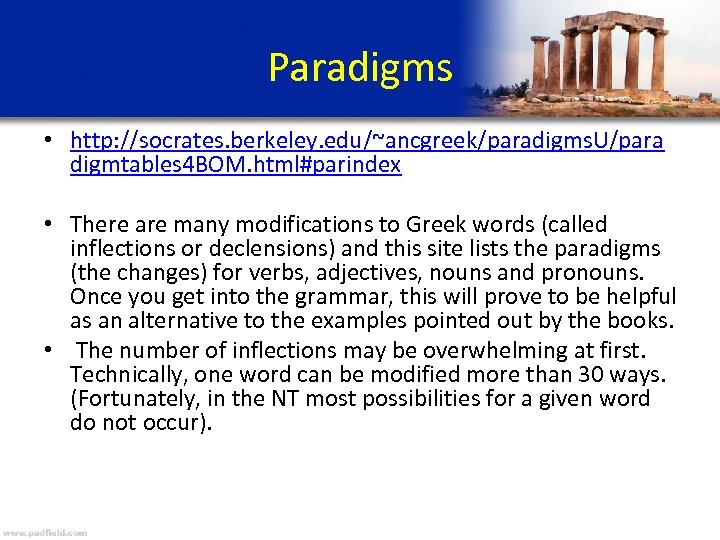 Paradigms

• http://socrates.berkeley.edu/~ancgreek/paradigmsU/paradigmtables4BOM.html#parindex

• There are many modifications to Greek words (called inflections or declensions) and this site lists the paradigms (the changes) for verbs, adjectives, nouns and pronouns. Once you get into the grammar, this will prove to be helpful as an alternative to the examples pointed out by the books.
• The number of inflections may be overwhelming at first. Technically, one word can be modified more than 30 ways. (Fortunately, in the NT most possibilities for a given word do not occur).

www.padfield.com